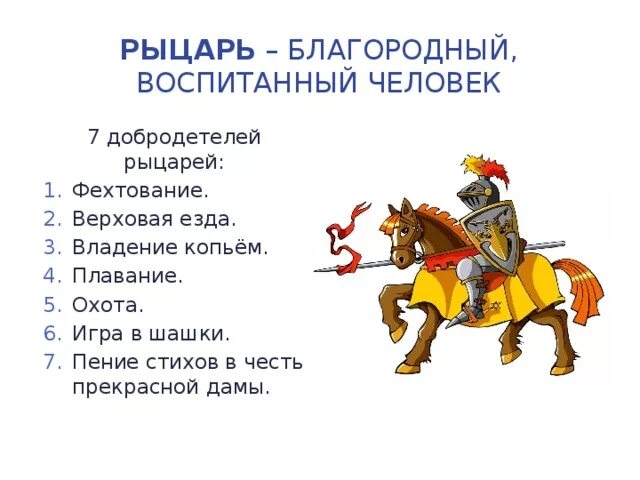 РЫЦАРЬ – БЛАГОРОДНЫЙ, ВОСПИТАННЫЙ ЧЕЛОВЕК

7 добродетелей рыцарей:

1. Фехтование.
2. Верховая езда.
3. Владение копьём.
4. Плавание.
5. Охота.
6. Игра в шашки.
7. Пение стихов в честь прекрасной дамы.